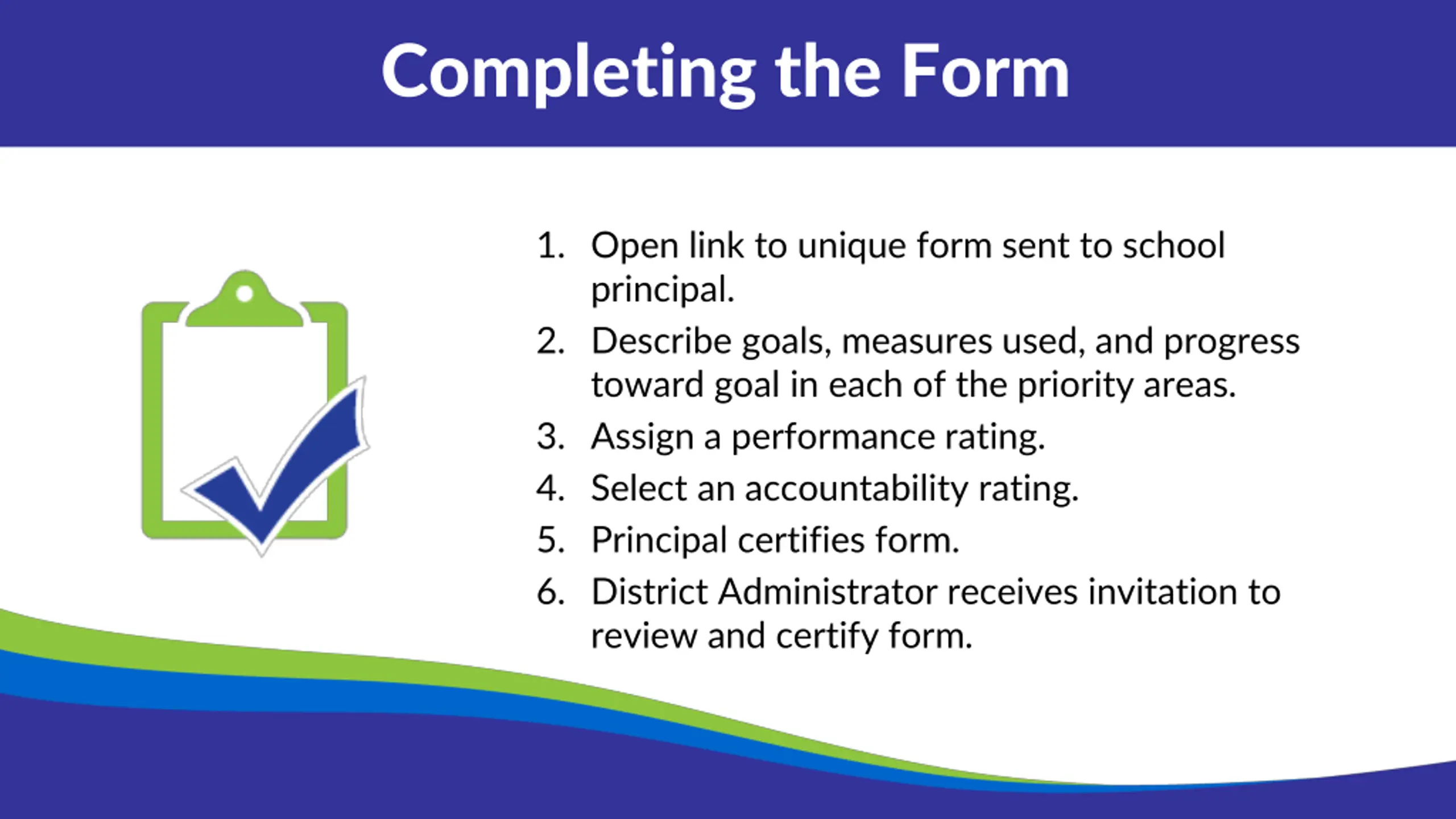 Completing the Form

1. Open link to unique form sent to school principal.
2. Describe goals, measures used, and progress toward goal in each of the priority areas.
3. Assign a performance rating.
4. Select an accountability rating.
5. Principal certifies form.
6. District Administrator receives invitation to review and certify form.